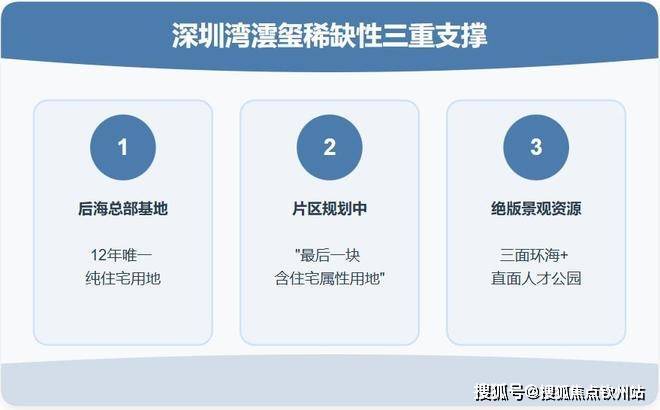 深圳湾澐玺稀缺性三重支撑

1

后海总部基地

12年唯一
纯住宅用地

2

片区规划中

"最后一块
含住宅属性用地"

3

绝版景观资源

三面环海+
直面人才公园

搜狐号@搜狐焦点钦州站